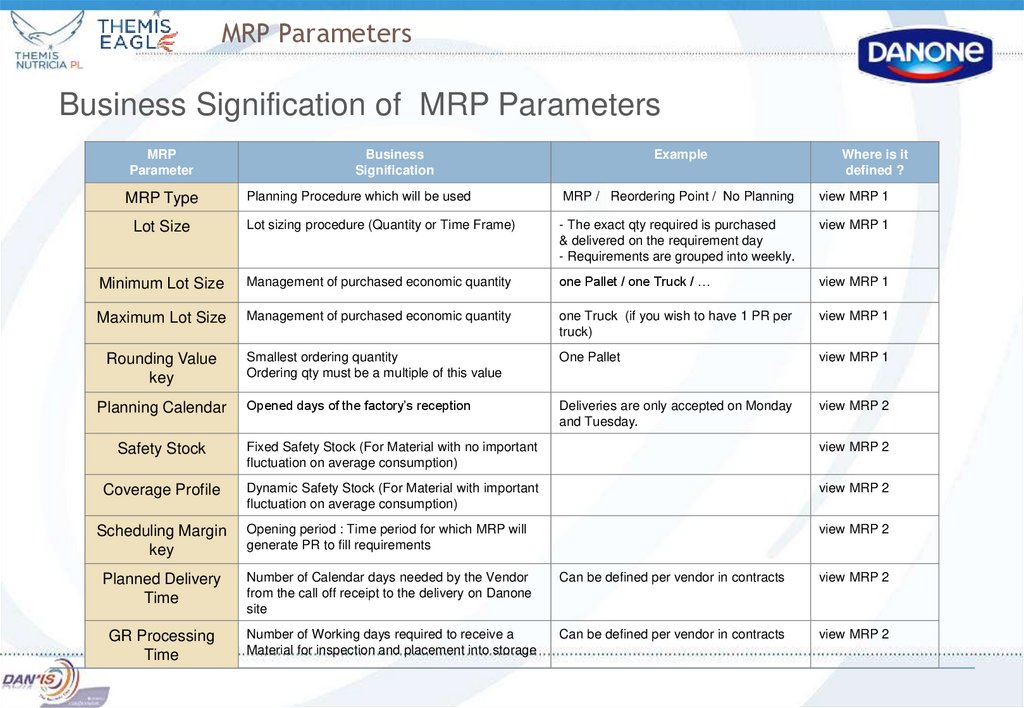 THEMIS NUTRICIA PL

THEMIS EAGLE

MRP Parameters

DANONE

Business Signification of MRP Parameters

| MRP Parameter | Business Signification | Example | Where is it defined ? |
|---|---|---|---|
| MRP Type | Planning Procedure which will be used | MRP / Reordering Point / No Planning | view MRP 1 |
| Lot Size | Lot sizing procedure (Quantity or Time Frame) | - The exact qty required is purchased & delivered on the requirement day - Requirements are grouped into weekly. | view MRP 1 |
| Minimum Lot Size | Management of purchased economic quantity | one Pallet / one Truck / … | view MRP 1 |
| Maximum Lot Size | Management of purchased economic quantity | one Truck (if you wish to have 1 PR per truck) | view MRP 1 |
| Rounding Value key | Smallest ordering quantity Ordering qty must be a multiple of this value | One Pallet | view MRP 1 |
| Planning Calendar | Opened days of the factory's reception | Deliveries are only accepted on Monday and Tuesday. | view MRP 2 |
| Safety Stock | Fixed Safety Stock (For Material with no important fluctuation on average consumption) | | view MRP 2 |
| Coverage Profile | Dynamic Safety Stock (For Material with important fluctuation on average consumption) | | view MRP 2 |
| Scheduling Margin key | Opening period : Time period for which MRP will generate PR to fill requirements | | view MRP 2 |
| Planned Delivery Time | Number of Calendar days needed by the Vendor from the call off receipt to the delivery on Danone site | Can be defined per vendor in contracts | view MRP 2 |
| GR Processing Time | Number of Working days required to receive a Material for inspection and placement into storage | Can be defined per vendor in contracts | view MRP 2 |

DAN'IS